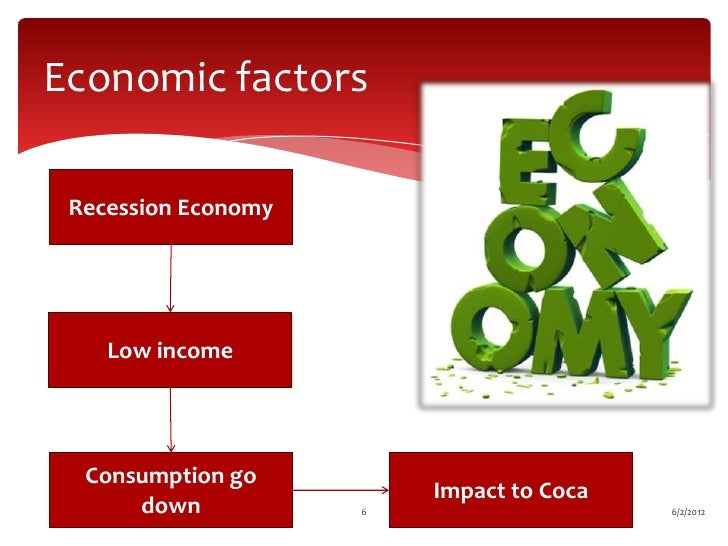 Economic factors

ECONOMY

Recession Economy

Low income

Consumption go down

Impact to Coca

6

6/2/2012